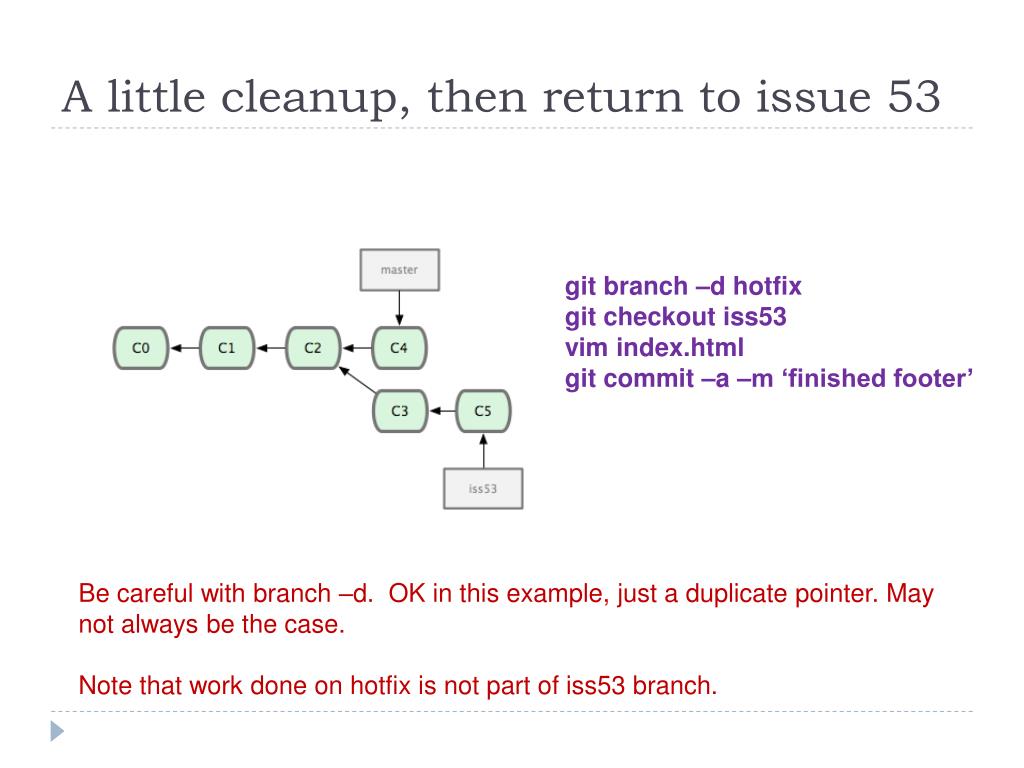 A little cleanup, then return to issue 53

master

C0 C1 C2 C4

C3 C5

iss53

git branch –d hotfix
git checkout iss53
vim index.html
git commit –a –m ‘finished footer’

Be careful with branch –d. OK in this example, just a duplicate pointer. May not always be the case.

Note that work done on hotfix is not part of iss53 branch.